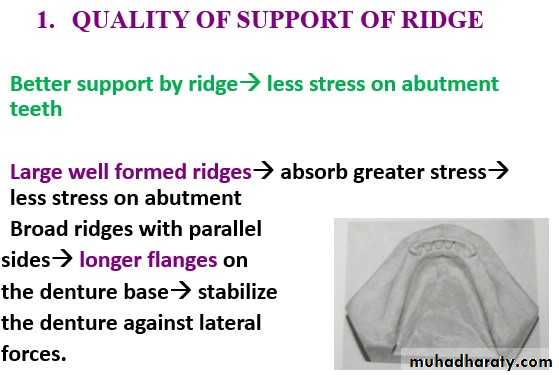 1. QUALITY OF SUPPORT OF RIDGE

Better support by ridge→ less stress on abutment teeth

Large well formed ridges→ absorb greater stress→ less stress on abutment

Broad ridges with parallel sides→ longer flanges on the denture base→ stabilize the denture against lateral forces.

muhadharaty.com